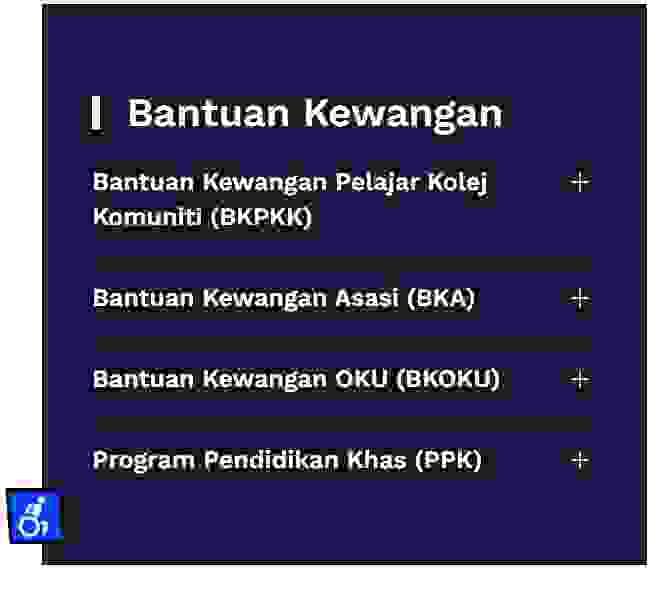 Bantuan Kewangan

Bantuan Kewangan Pelajar Kolej Komuniti (BKPKK) +

Bantuan Kewangan Asasi (BKA) +

Bantuan Kewangan OKU (BKOKU) +

Program Pendidikan Khas (PPK) +